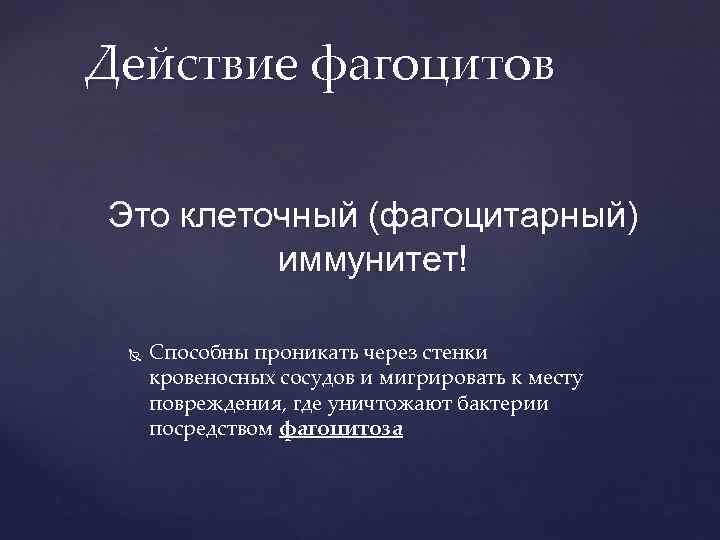 Действие фагоцитов

Это клеточный (фагоцитарный) иммунитет!

Способны проникать через стенки кровеносных сосудов и мигрировать к месту повреждения, где уничтожают бактерии посредством фагоцитоза